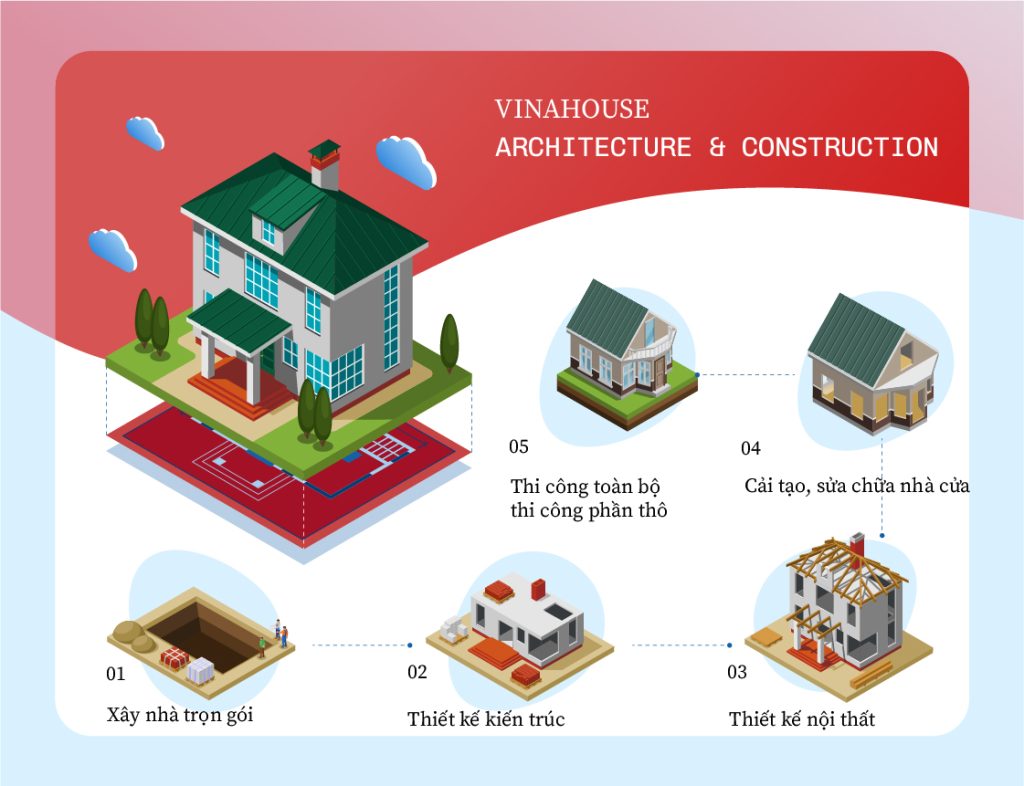 VINAHOUSE
ARCHITECTURE & CONSTRUCTION

05

Thi công toàn bộ
thi công phần thô

04

Cải tạo, sửa chữa nhà cửa

01

Xây nhà trọn gói

02

Thiết kế kiến trúc

03

Thiết kế nội thất